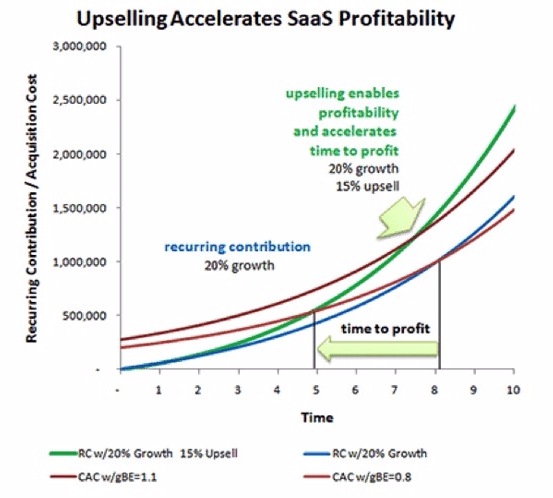 Upselling Accelerates SaaS Profitability

Recurring Contribution / Acquisition Cost

3,000,000
2,500,000
2,000,000
1,500,000
1,000,000
500,000
-

upselling enables profitability and accelerates time to profit
20% growth
15% upsell

recurring contribution
20% growth

time to profit

- 1 2 3 4 5 6 7 8 9 10

Time

RC w/20% Growth 15% Upsell
RC w/20% Growth
CAC w/gBE=1.1
CAC w/gBE=0.8